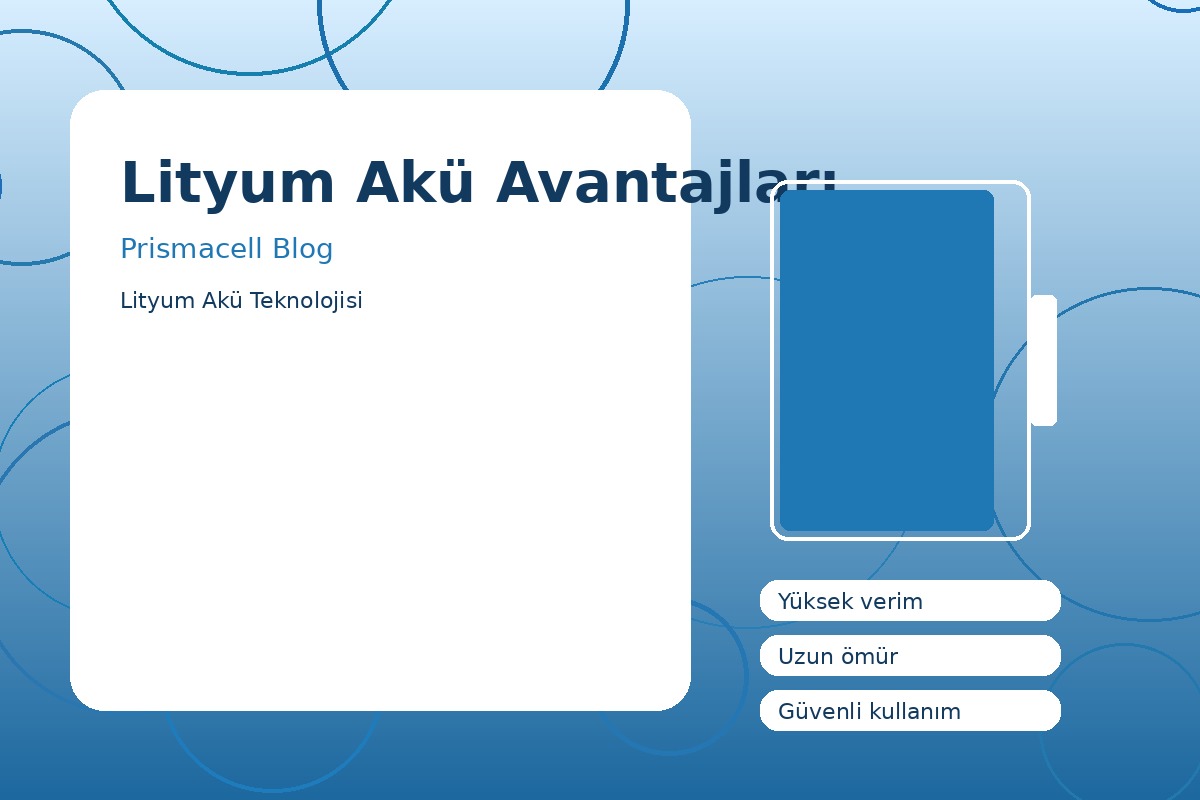 Lityum Akü Avantajları

Prismacell Blog

Lityum Akü Teknolojisi

Yüksek verim

Uzun ömür

Güvenli kullanım